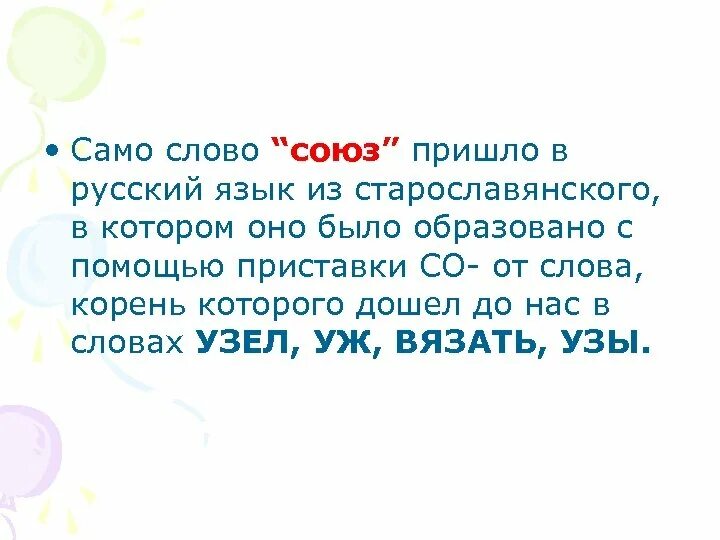 • Само слово “союз” пришло в русский язык из старославянского, в котором оно было образовано с помощью приставки СО- от слова, корень которого дошел до нас в словах УЗЕЛ, УЖ, ВЯЗАТЬ, УЗЫ.